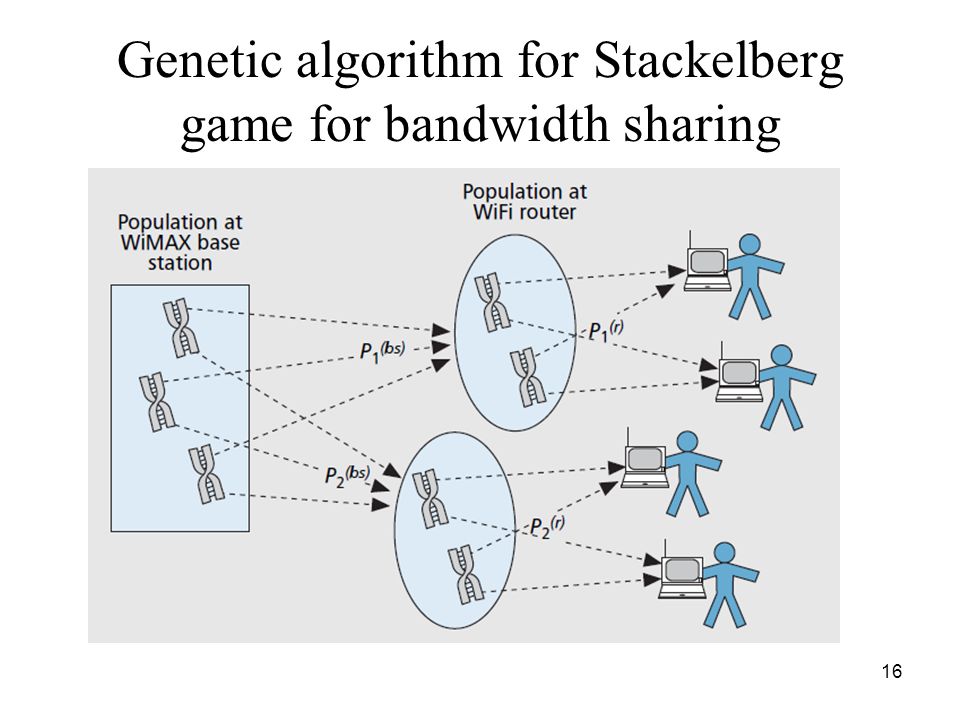 Genetic algorithm for Stackelberg game for bandwidth sharing

Population at WiMAX base station

Population at WiFi router

$P_1^{(bs)}$

$P_1^{(r)}$

$P_2^{(bs)}$

$P_2^{(r)}$

16